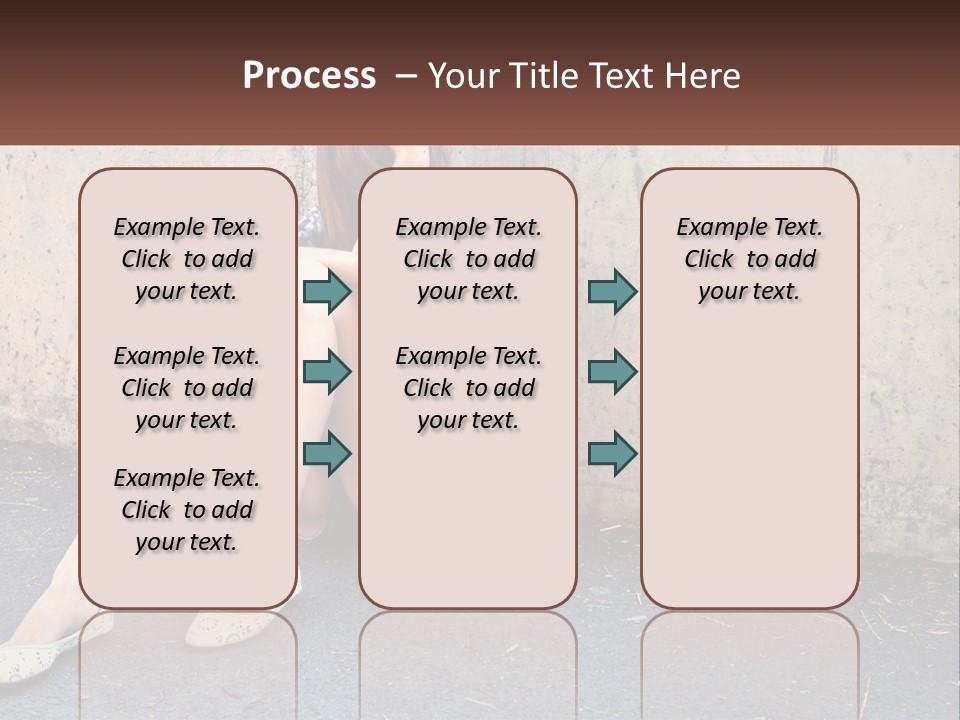 Process – Your Title Text Here

Example Text. Click to add your text.

Example Text. Click to add your text.

Example Text. Click to add your text.

Example Text. Click to add your text.

Example Text. Click to add your text.

Example Text. Click to add your text.